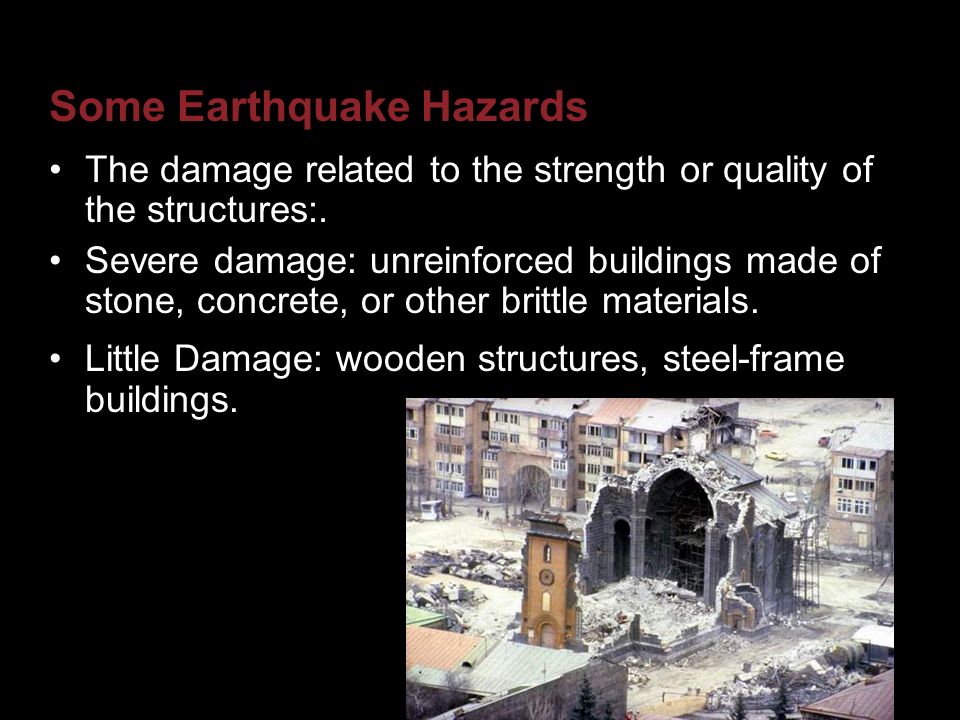 Some Earthquake Hazards

• The damage related to the strength or quality of the structures:.

• Severe damage: unreinforced buildings made of stone, concrete, or other brittle materials.

• Little Damage: wooden structures, steel-frame buildings.